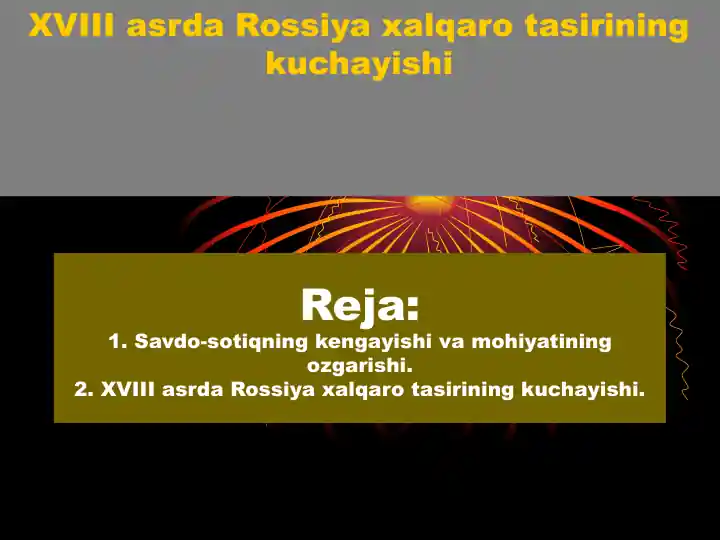 XVIII asrda Rossiya xalqaro tasirining kuchayishi

Reja:
1. Savdo-sotiqning kengayishi va mohiyatining ozgarishi.
2. XVIII asrda Rossiya xalqaro tasirining kuchayishi.